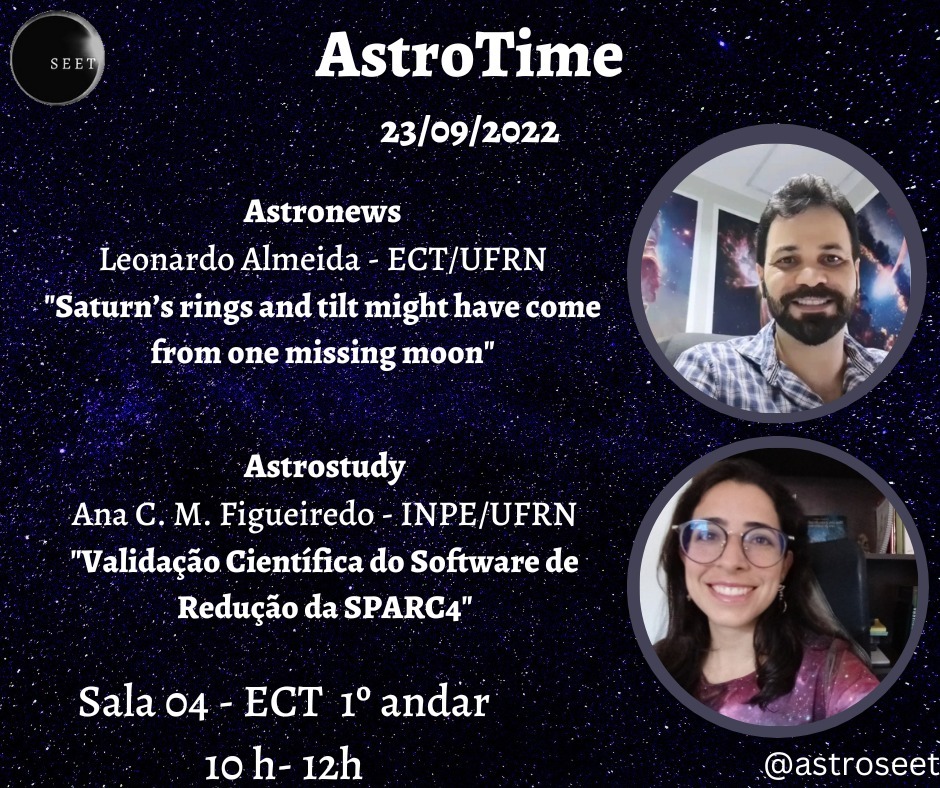 SEET

AstroTime

23/09/2022

Astronews
Leonardo Almeida - ECT/UFRN
"Saturn's rings and tilt might have come from one missing moon"

Astrostudy
Ana C. M. Figueiredo - INPE/UFRN
"Validação Científica do Software de Redução da SPARC4"

Sala 04 - ECT 1º andar
10 h- 12h

@astroseet